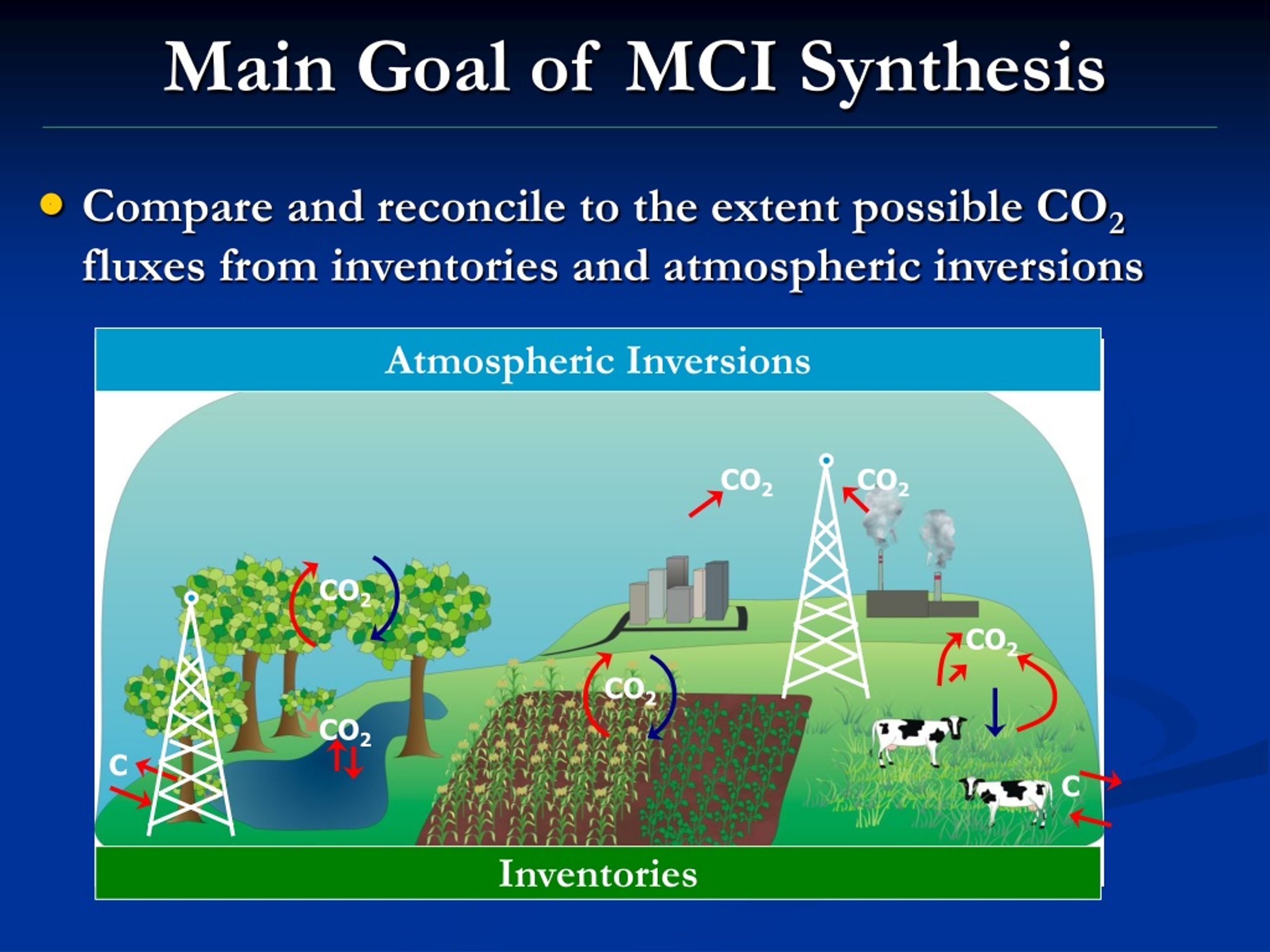 Main Goal of MCI Synthesis

Compare and reconcile to the extent possible $CO_2$ fluxes from inventories and atmospheric inversions

Atmospheric Inversions

$CO_2$

$CO_2$

$CO_2$

$CO_2$

$CO_2$

$CO_2$

C

C

Inventories